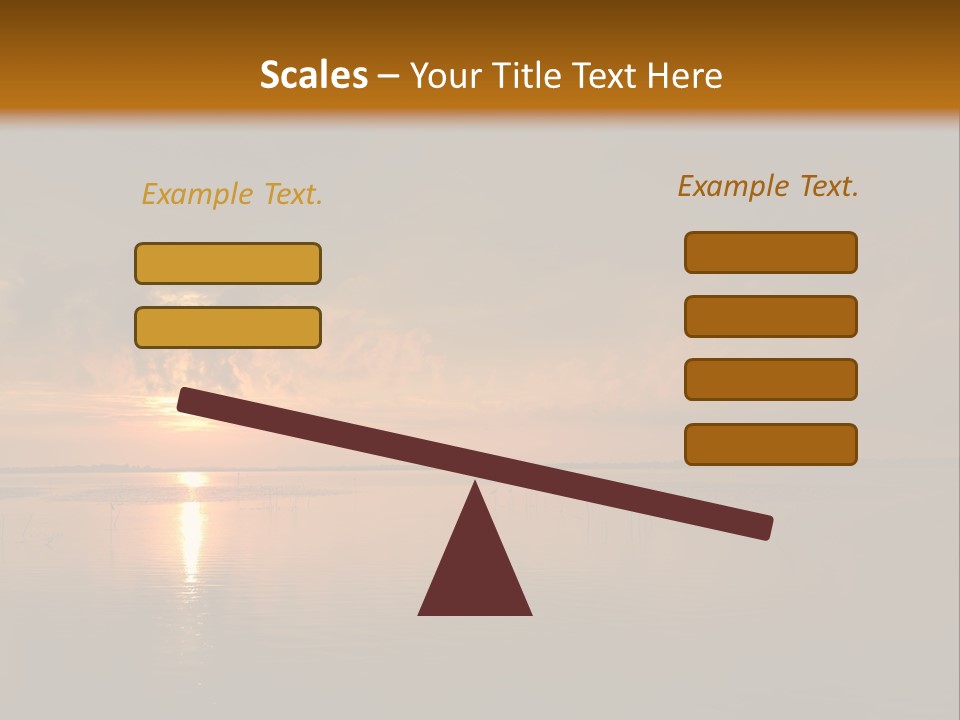 Scales – Your Title Text Here

Example Text.

Example Text.